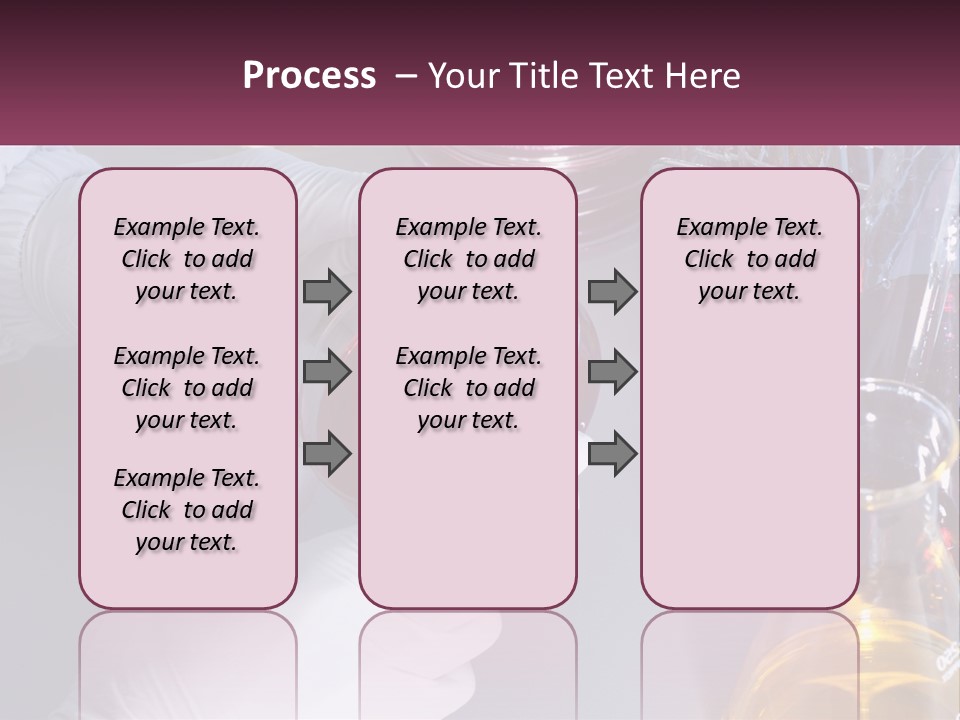 Process – Your Title Text Here

Example Text. Click to add your text.

Example Text. Click to add your text.

Example Text. Click to add your text.

Example Text. Click to add your text.

Example Text. Click to add your text.

Example Text. Click to add your text.